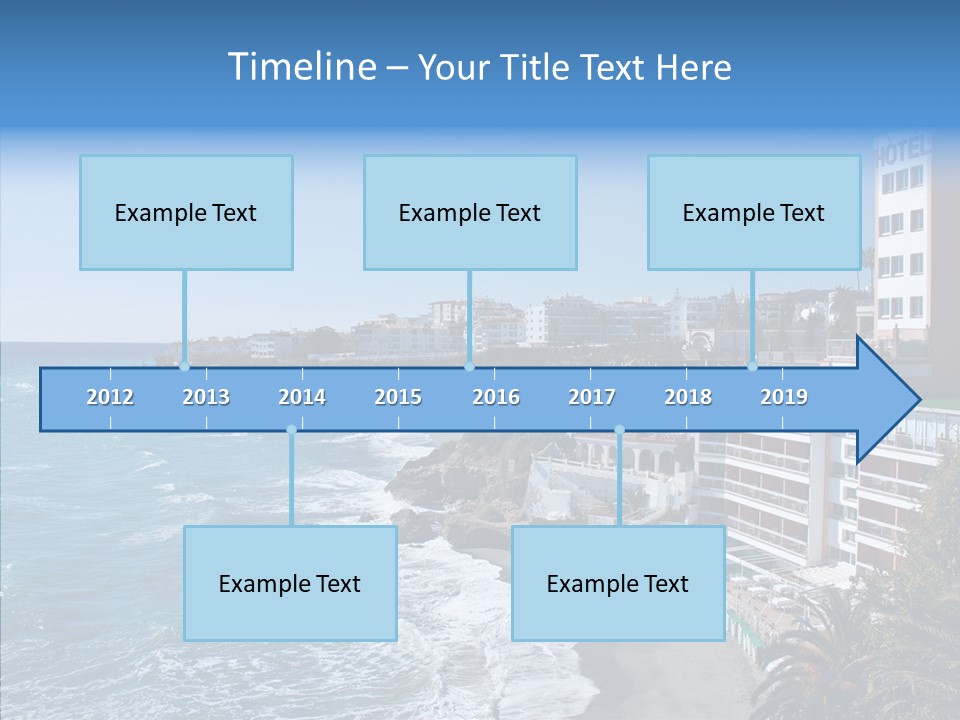 Timeline – Your Title Text Here

Example Text

Example Text

Example Text

HOTEL

2012 2013 2014 2015 2016 2017 2018 2019

Example Text

Example Text